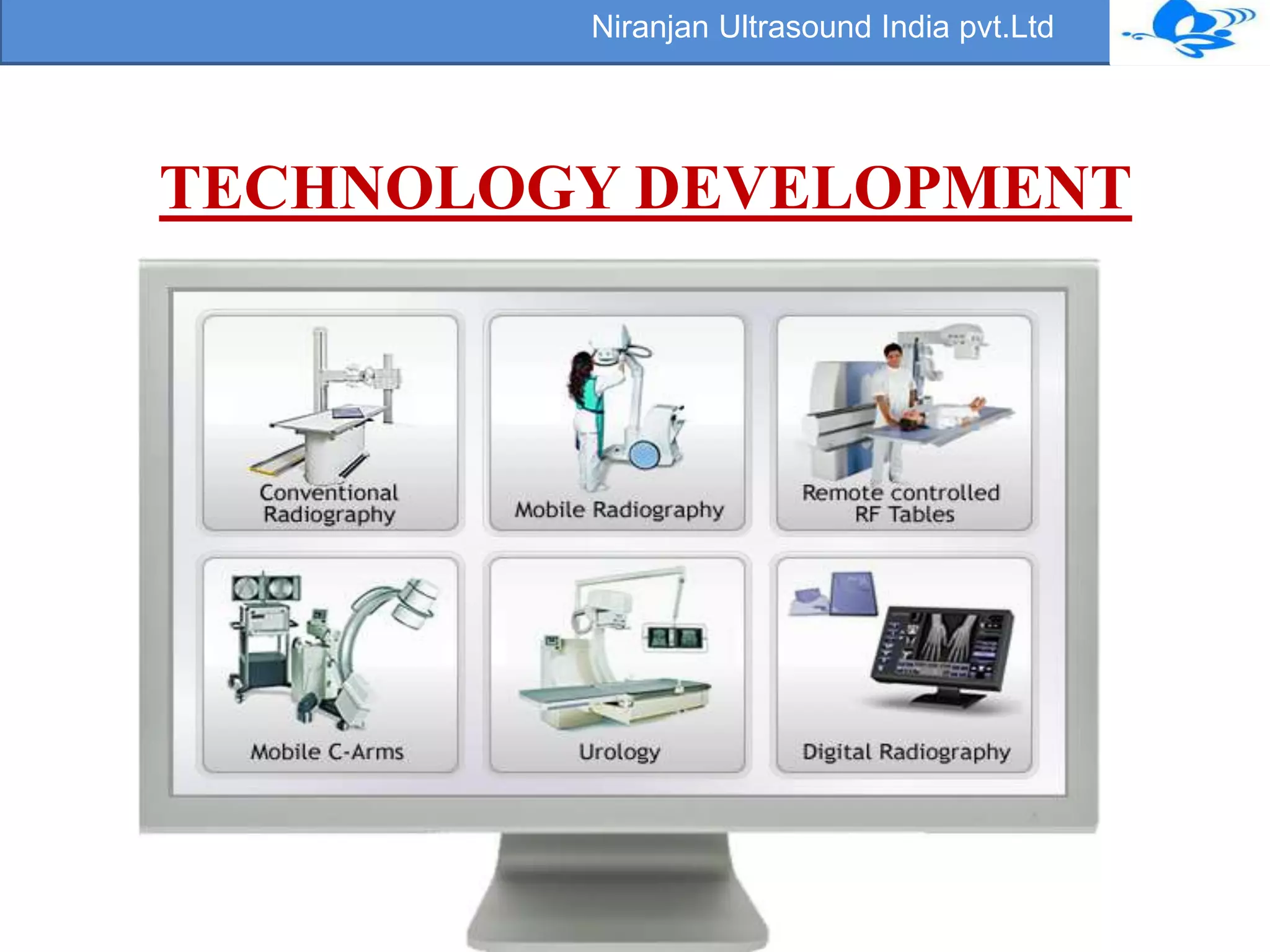 Niranjan Ultrasound India pvt.Ltd

TECHNOLOGY DEVELOPMENT

Conventional Radiography

Mobile Radiography

Remote controlled RF Tables

Mobile C-Arms

Urology

Digital Radiography